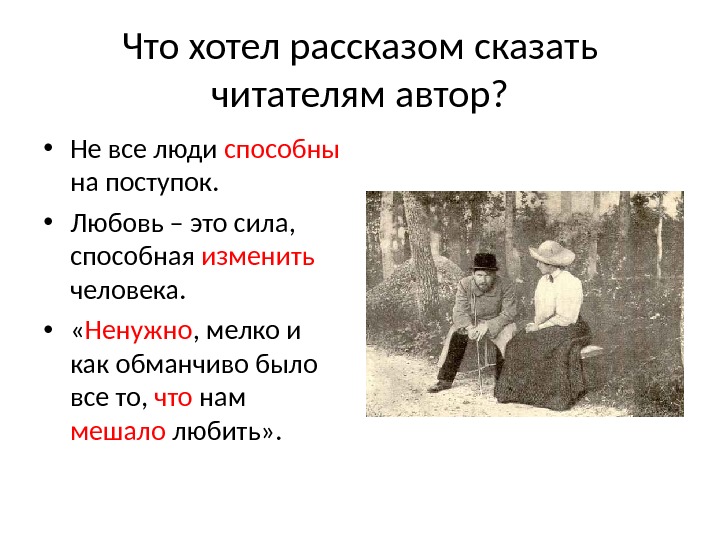 Что хотел рассказом сказать читателям автор?

• Не все люди способны на поступок.

• Любовь – это сила, способная изменить человека.

• «Ненужно, мелко и как обманчиво было все то, что нам мешало любить».